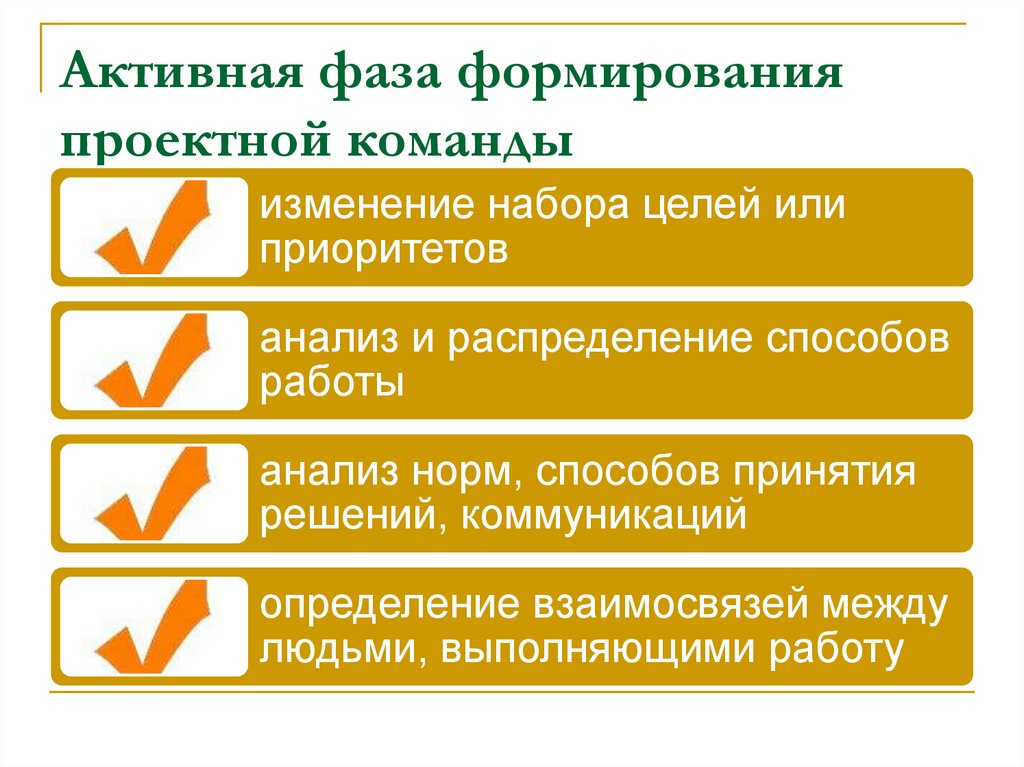 Активная фаза формирования проектной команды

изменение набора целей или приоритетов

анализ и распределение способов работы

анализ норм, способов принятия решений, коммуникаций

определение взаимосвязей между людьми, выполняющими работу